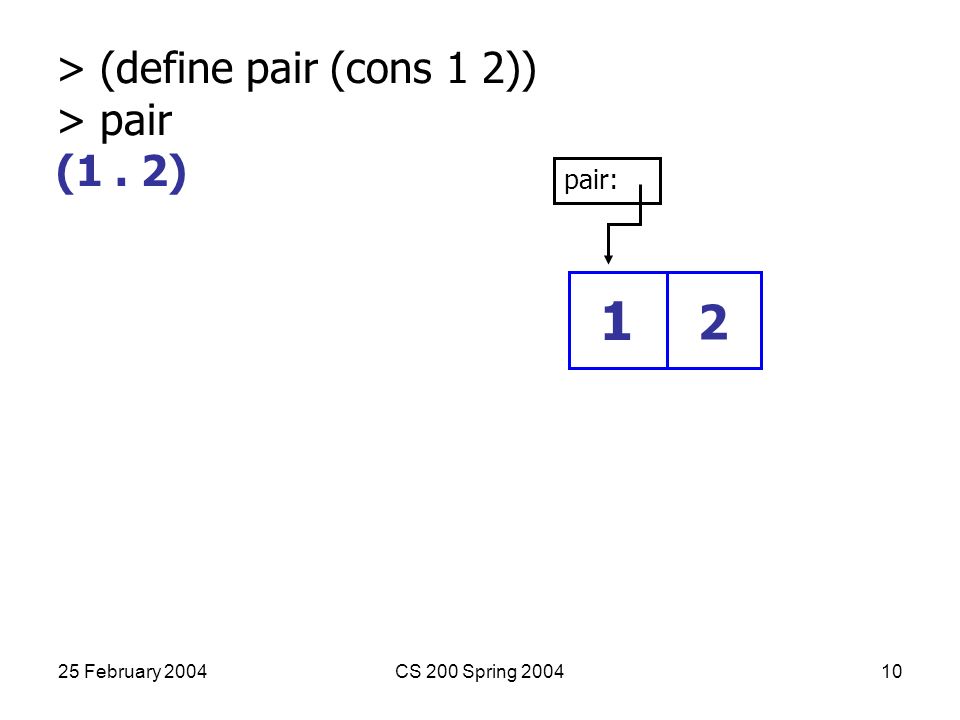 > (define pair (cons 1 2))
> pair
(1 . 2)

pair:

1 2

25 February 2004 CS 200 Spring 2004 10